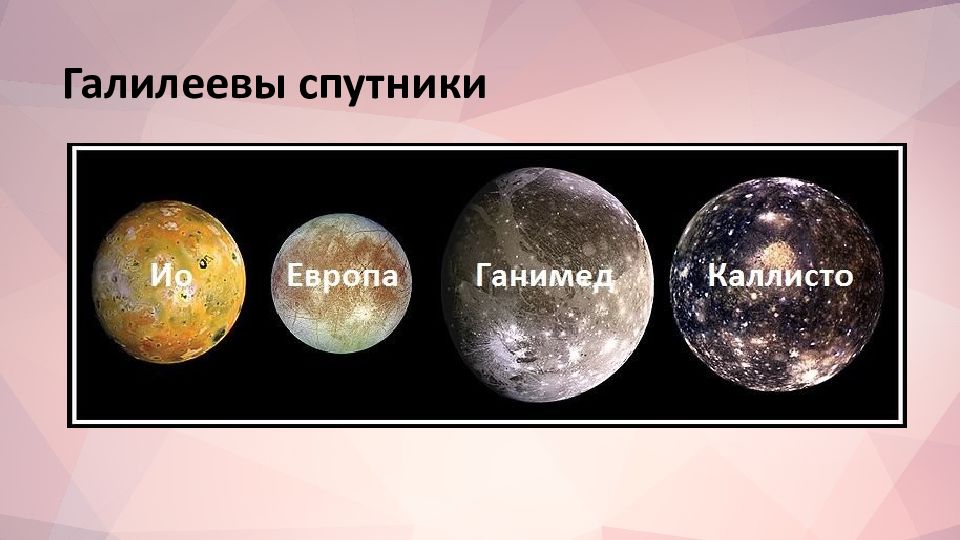 Галилеевы спутники

Ио

Европа

Ганимед

Каллисто